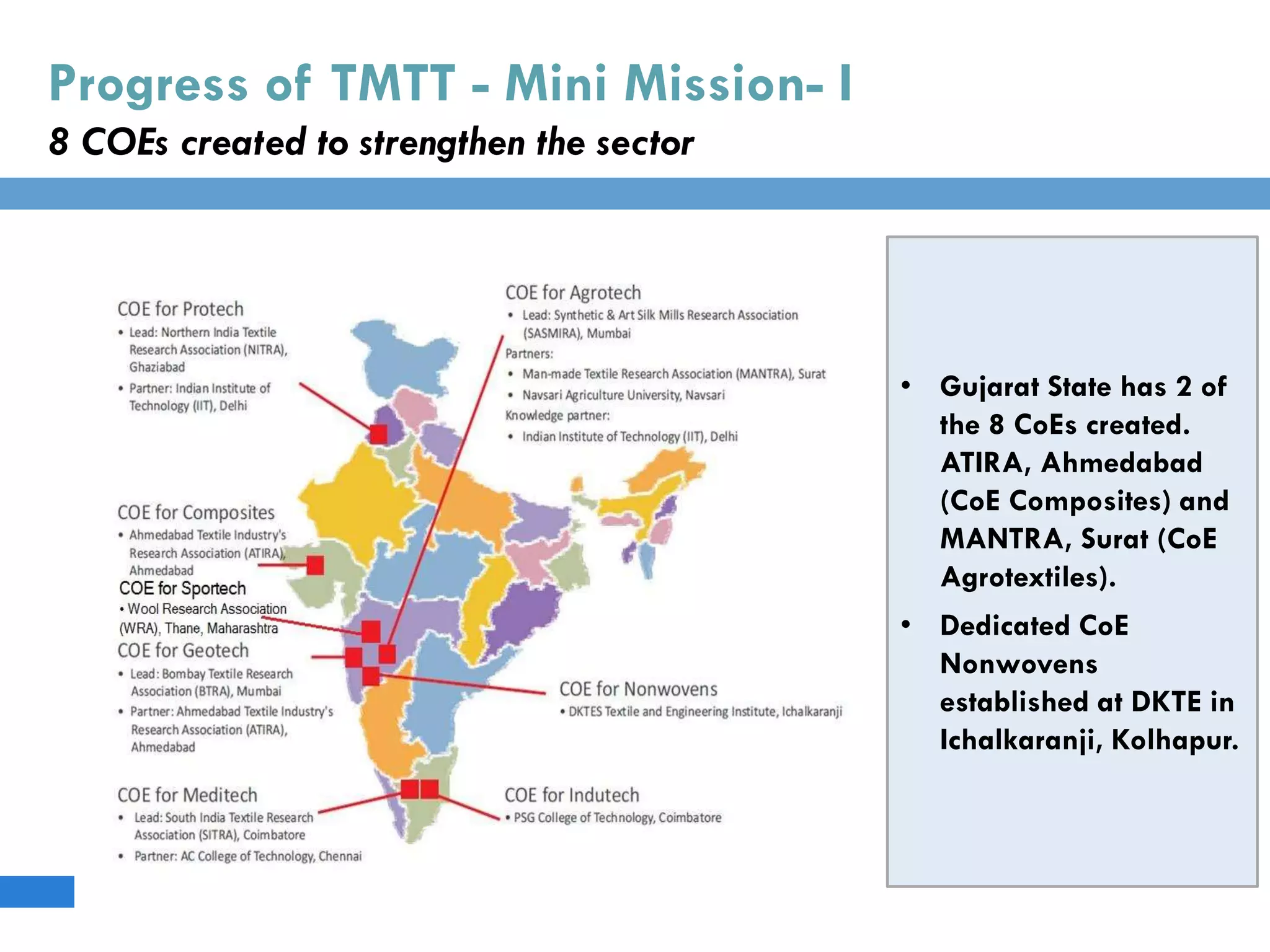 Progress of TMTT - Mini Mission- I

8 COEs created to strengthen the sector

COE for Protech
• Lead: Northern India Textile Research Association (NITRA), Ghaziabad
• Partner: Indian Institute of Technology (IIT), Delhi

COE for Composites
• Ahmedabad Textile Industry's Research Association (ATIRA), Ahmedabad

COE for Sportech
• Wool Research Association (WRA), Thane, Maharashtra

COE for Geotech
• Lead: Bombay Textile Research Association (BTRA), Mumbai
• Partner: Ahmedabad Textile Industry's Research Association (ATIRA), Ahmedabad

COE for Meditech
• Lead: South India Textile Research Association (SITRA), Coimbatore
• Partner: AC College of Technology, Chennai

COE for Agrotech
• Lead: Synthetic & Art Silk Mills Research Association (SASMIRA), Mumbai
Partners:
• Man-made Textile Research Association (MANTRA), Surat
• Navsari Agriculture University, Navsari
Knowledge partner:
• Indian Institute of Technology (IIT), Delhi

COE for Nonwovens
• DKTES Textile and Engineering Institute, Ichalkaranji

COE for Indutech
• PSG College of Technology, Coimbatore

• Gujarat State has 2 of the 8 CoEs created. ATIRA, Ahmedabad (CoE Composites) and MANTRA, Surat (CoE Agrotextiles).
• Dedicated CoE Nonwovens established at DKTE in Ichalkaranji, Kolhapur.